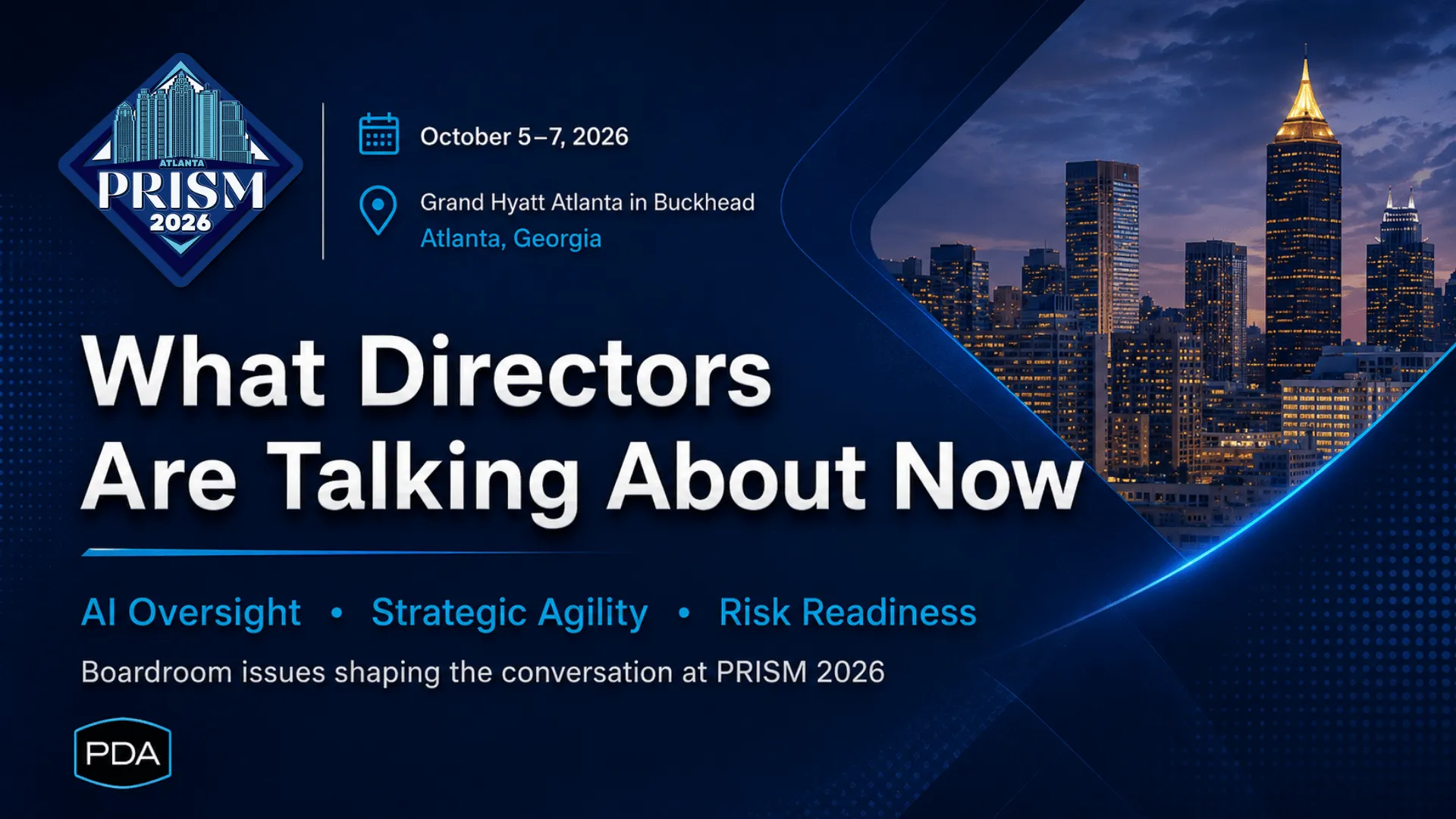 ATLANTA
PRISM
2026

October 5–7, 2026

Grand Hyatt Atlanta in Buckhead
Atlanta, Georgia

What Directors Are Talking About Now

AI Oversight • Strategic Agility • Risk Readiness

Boardroom issues shaping the conversation at PRISM 2026

PDA